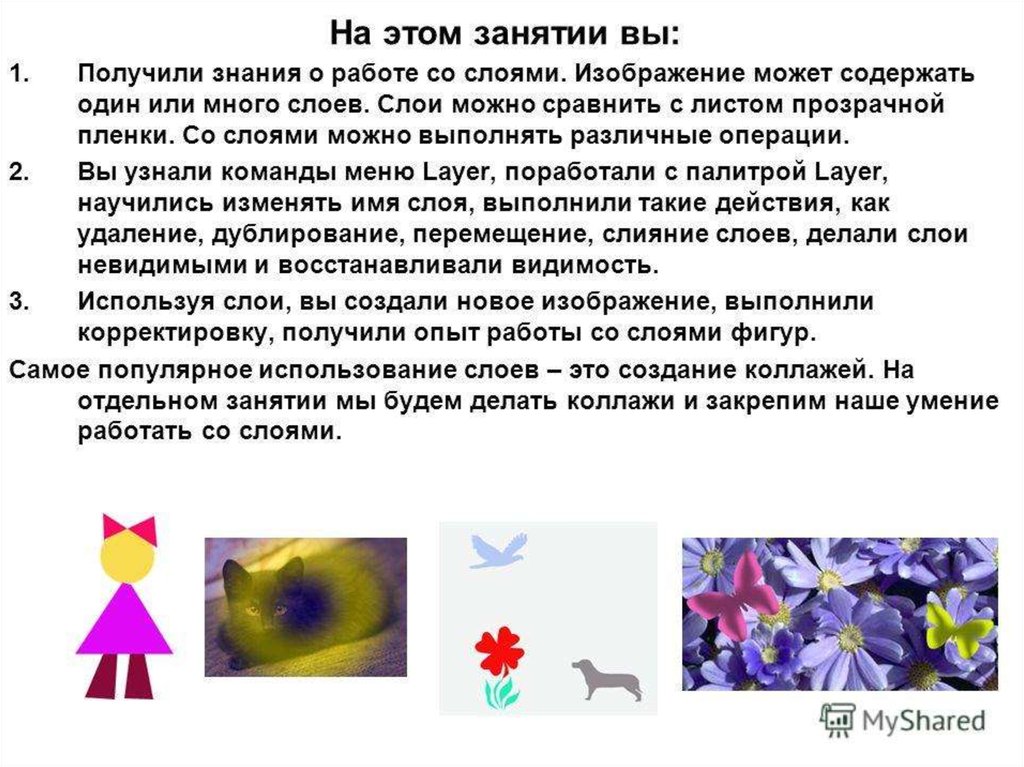 На этом занятии вы:

1. Получили знания о работе со слоями. Изображение может содержать один или много слоев. Слои можно сравнить с листом прозрачной пленки. Со слоями можно выполнять различные операции.

2. Вы узнали команды меню Layer, поработали с палитрой Layer, научились изменять имя слоя, выполнили такие действия, как удаление, дублирование, перемещение, слияние слоев, делали слои невидимыми и восстанавливали видимость.

3. Используя слои, вы создали новое изображение, выполнили корректировку, получили опыт работы со слоями фигур.

Самое популярное использование слоев – это создание коллажей. На отдельном занятии мы будем делать коллажи и закрепим наше умение работать со слоями.

MyShared